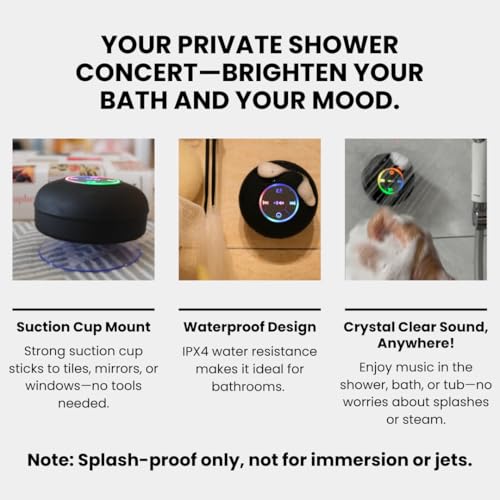 YOUR PRIVATE SHOWER CONCERT—BRIGHTEN YOUR BATH AND YOUR MOOD.

Suction Cup Mount

Strong suction cup sticks to tiles, mirrors, or windows—no tools needed.

Waterproof Design

IPX4 water resistance makes it ideal for bathrooms.

Crystal Clear Sound, Anywhere!

Enjoy music in the shower, bath, or tub—no worries about splashes or steam.

Note: Splash-proof only, not for immersion or jets.